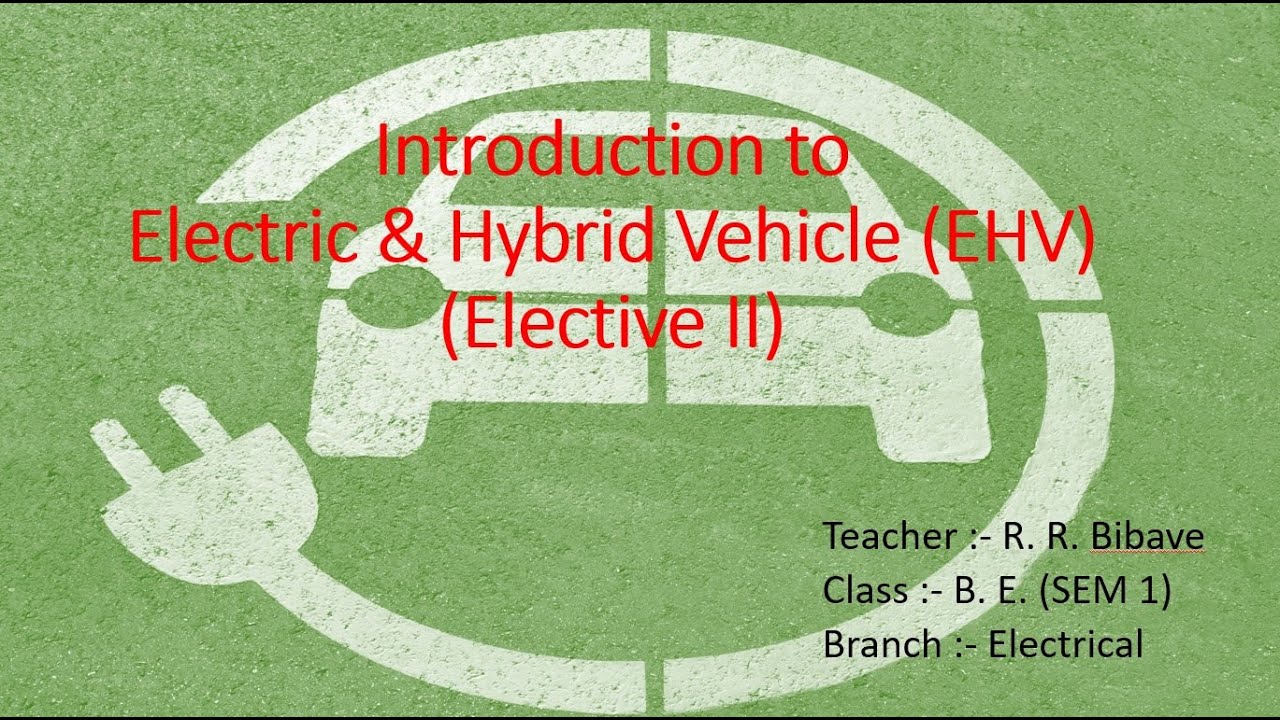 Introduction to
Electric & Hybrid Vehicle (EHV)
(Elective II)

Teacher :- R. R. Bibave
Class :- B. E. (SEM 1)
Branch :- Electrical